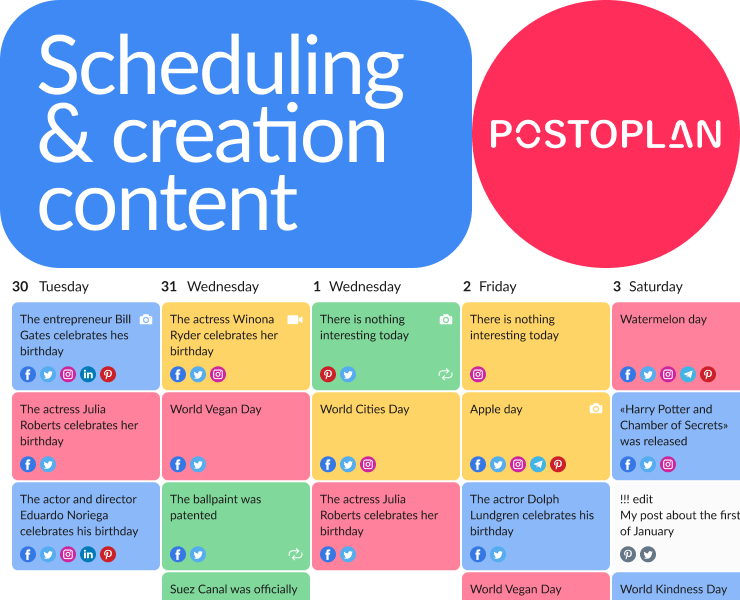 Scheduling & creation content

POSTOPLAN

30 Tuesday

The entrepreneur Bill Gates celebrates hes birthday

The actress Julia Roberts celebrates her birthday

The actor and director Eduardo Noriega celebrates his birthday

31 Wednesday

The actress Winona Ryder celebrates her birthday

World Vegan Day

The ballpaint was patented

Suez Canal was officially

1 Wednesday

There is nothing interesting today

World Cities Day

The actress Julia Roberts celebrates her birthday

2 Friday

There is nothing interesting today

Apple day

The actror Dolph Lundgren celebrates his birthday

World Vegan Day

3 Saturday

Watermelon day

«Harry Potter and Chamber of Secrets» was released

!!! edit
My post about the first of January

World Kindness Day